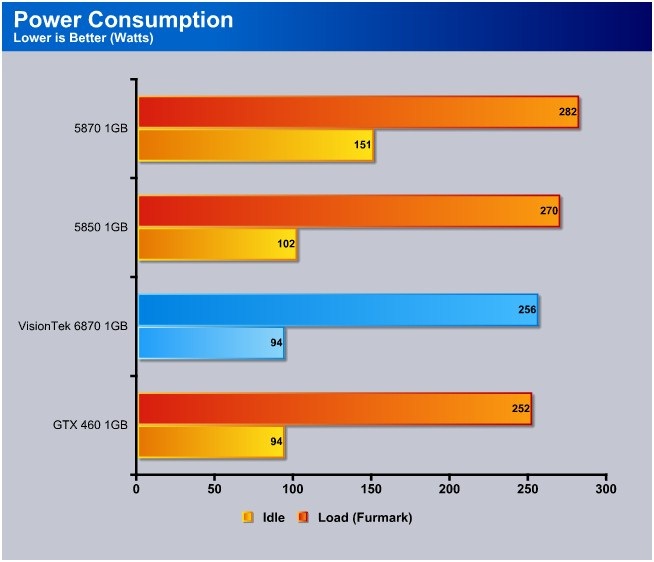 Power Consumption
Lower is Better (Watts)

5870 1GB
282
151

5850 1GB
270
102

VisionTek 6870 1GB
256
94

GTX 460 1GB
252
94

0
50
100
150
200
250
300

Idle
Load (Furmark)